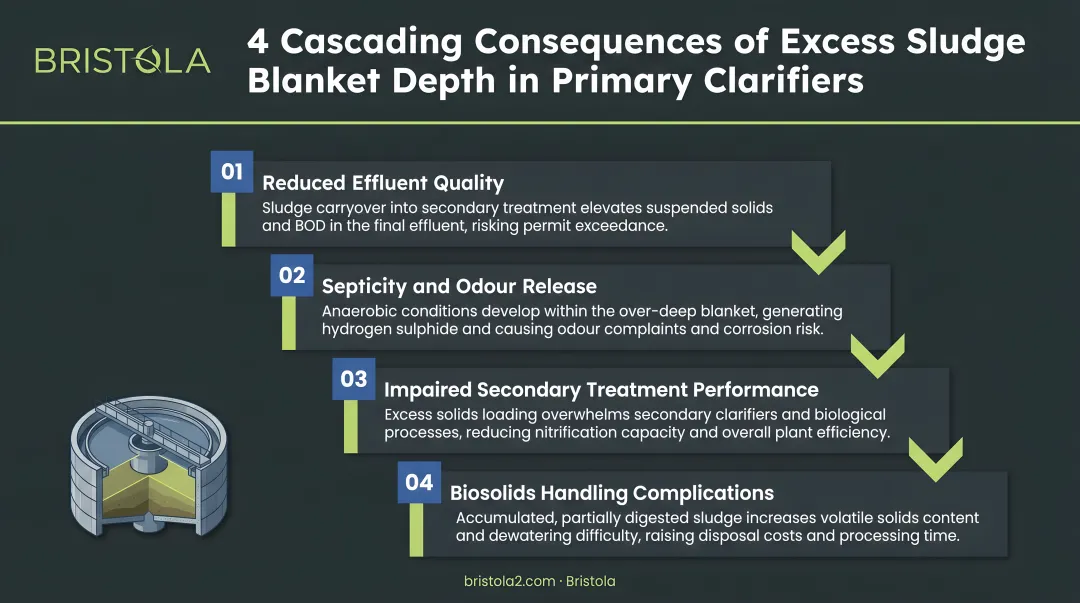 BRISTOLA

4 Cascading Consequences of Excess Sludge Blanket Depth in Primary Clarifiers

01
Reduced Effluent Quality
Sludge carryover into secondary treatment elevates suspended solids and BOD in the final effluent, risking permit exceedance.

02
Septicity and Odour Release
Anaerobic conditions develop within the over-deep blanket, generating hydrogen sulphide and causing odour complaints and corrosion risk.

03
Impaired Secondary Treatment Performance
Excess solids loading overwhelms secondary clarifiers and biological processes, reducing nitrification capacity and overall plant efficiency.

04
Biosolids Handling Complications
Accumulated, partially digested sludge increases volatile solids content and dewatering difficulty, raising disposal costs and processing time.

bristola2.com · Bristola